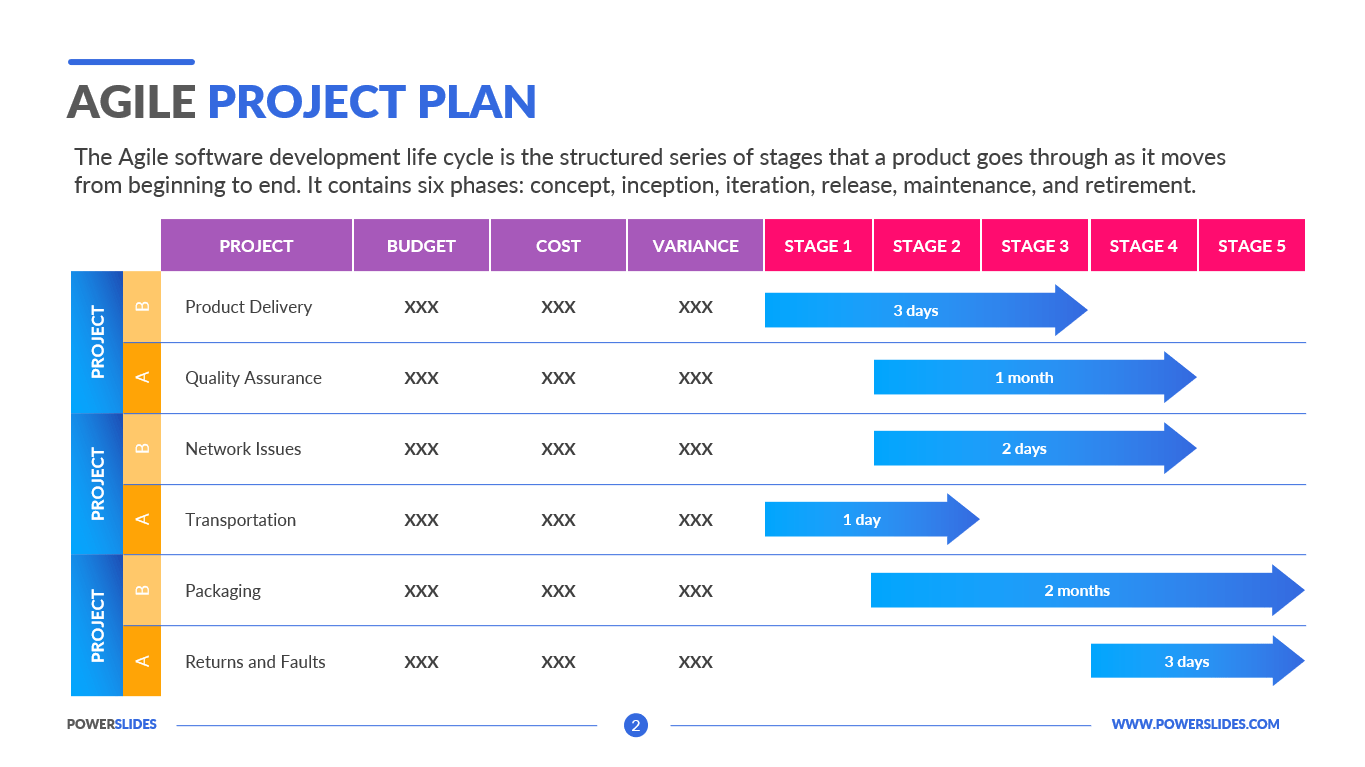 AGILE PROJECT PLAN

The Agile software development life cycle is the structured series of stages that a product goes through as it moves from beginning to end. It contains six phases: concept, inception, iteration, release, maintenance, and retirement.

| | | PROJECT | BUDGET | COST | VARIANCE | STAGE 1 | STAGE 2 | STAGE 3 | STAGE 4 | STAGE 5 |
|---|---|---|---|---|---|---|---|---|---|---|
| PROJECT | B | Product Delivery | XXX | XXX | XXX | 3 days | | | | |
| | A | Quality Assurance | XXX | XXX | XXX | | 1 month | | | |
| PROJECT | B | Network Issues | XXX | XXX | XXX | | 2 days | | | |
| | A | Transportation | XXX | XXX | XXX | 1 day | | | | |
| PROJECT | B | Packaging | XXX | XXX | XXX | | 2 months | | | |
| | A | Returns and Faults | XXX | XXX | XXX | | | | 3 days | |

POWERSLIDES 2 WWW.POWERSLIDES.COM